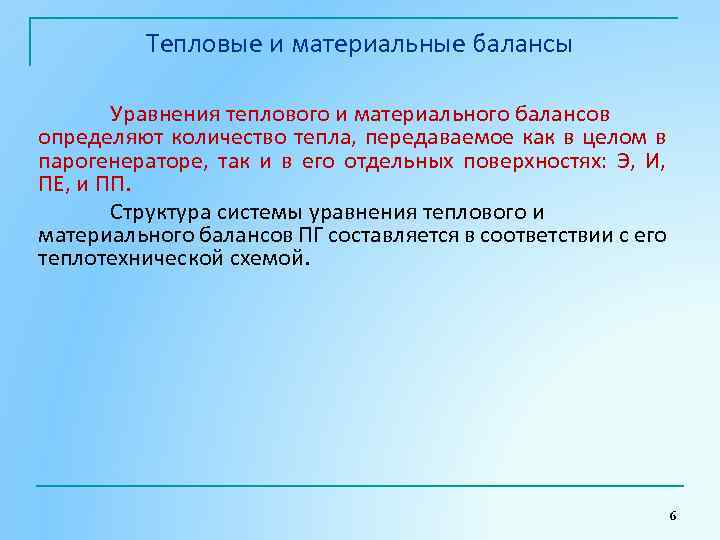 Тепловые и материальные балансы

Уравнения теплового и материального балансов определяют количество тепла, передаваемое как в целом в парогенераторе, так и в его отдельных поверхностях: Э, И, ПЕ, и ПП.

Структура системы уравнения теплового и материального балансов ПГ составляется в соответствии с его теплотехнической схемой.

6